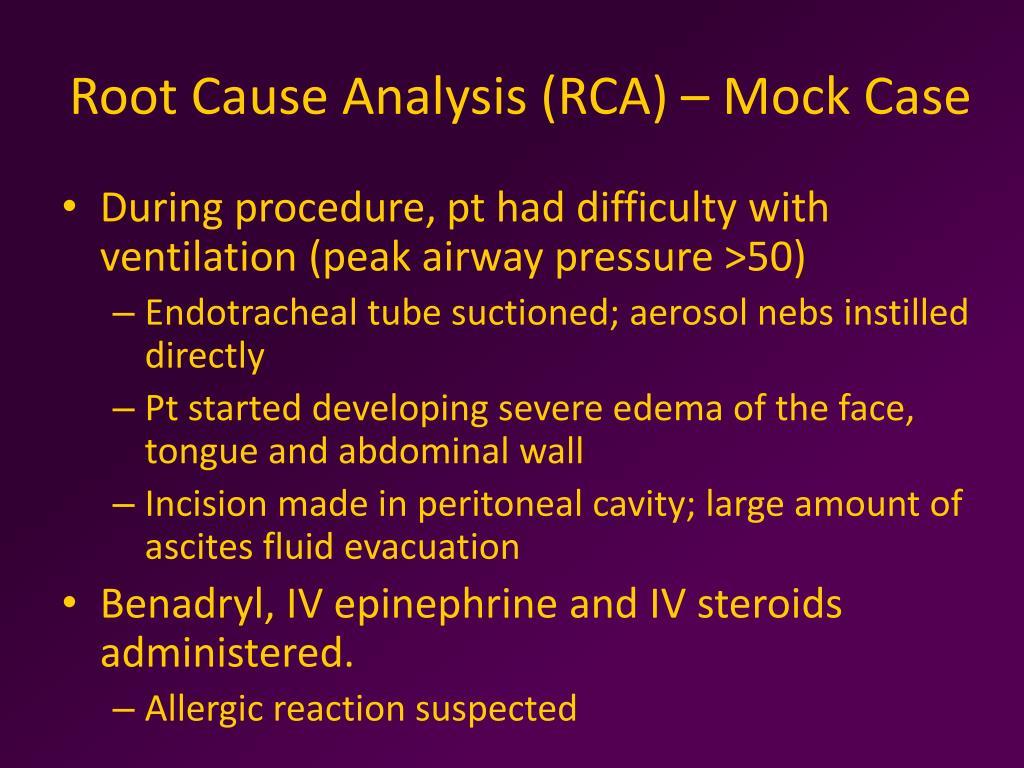 Root Cause Analysis (RCA) – Mock Case

• During procedure, pt had difficulty with ventilation (peak airway pressure >50)
 – Endotracheal tube suctioned; aerosol nebs instilled directly
 – Pt started developing severe edema of the face, tongue and abdominal wall
 – Incision made in peritoneal cavity; large amount of ascites fluid evacuation
• Benadryl, IV epinephrine and IV steroids administered.
 – Allergic reaction suspected